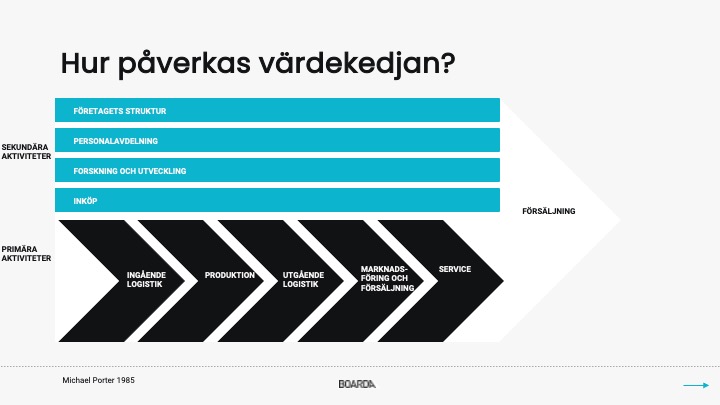 Hur påverkas värdekedjan?

SEKUNDÄRA AKTIVITETER

FÖRETAGETS STRUKTUR

PERSONALAVDELNING

FORSKNING OCH UTVECKLING

INKÖP

FÖRSÄLJNING

PRIMÄRA AKTIVITETER

INGÅENDE LOGISTIK

PRODUKTION

UTGÅENDE LOGISTIK

MARKNADSFÖRING OCH FÖRSÄLJNING

SERVICE

Michael Porter 1985

BOARDA